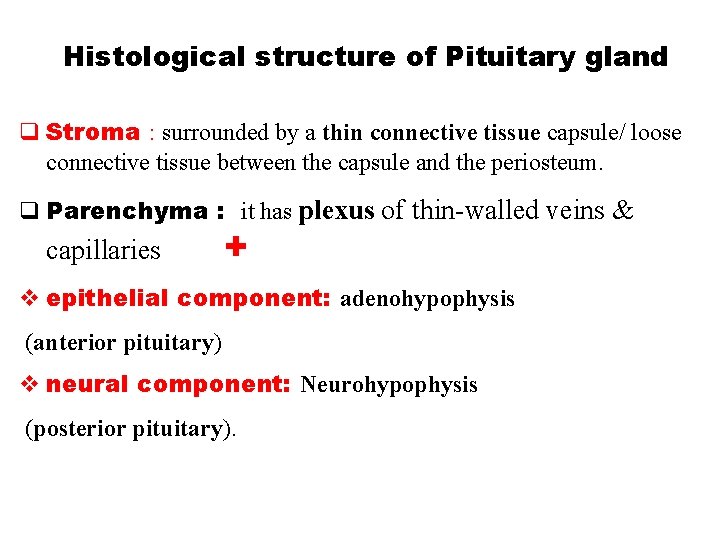 Histological structure of Pituitary gland

❑ Stroma : surrounded by a thin connective tissue capsule/ loose connective tissue between the capsule and the periosteum.

❑ Parenchyma : it has plexus of thin-walled veins & capillaries +

❖ epithelial component: adenohypophysis (anterior pituitary)

❖ neural component: Neurohypophysis (posterior pituitary).